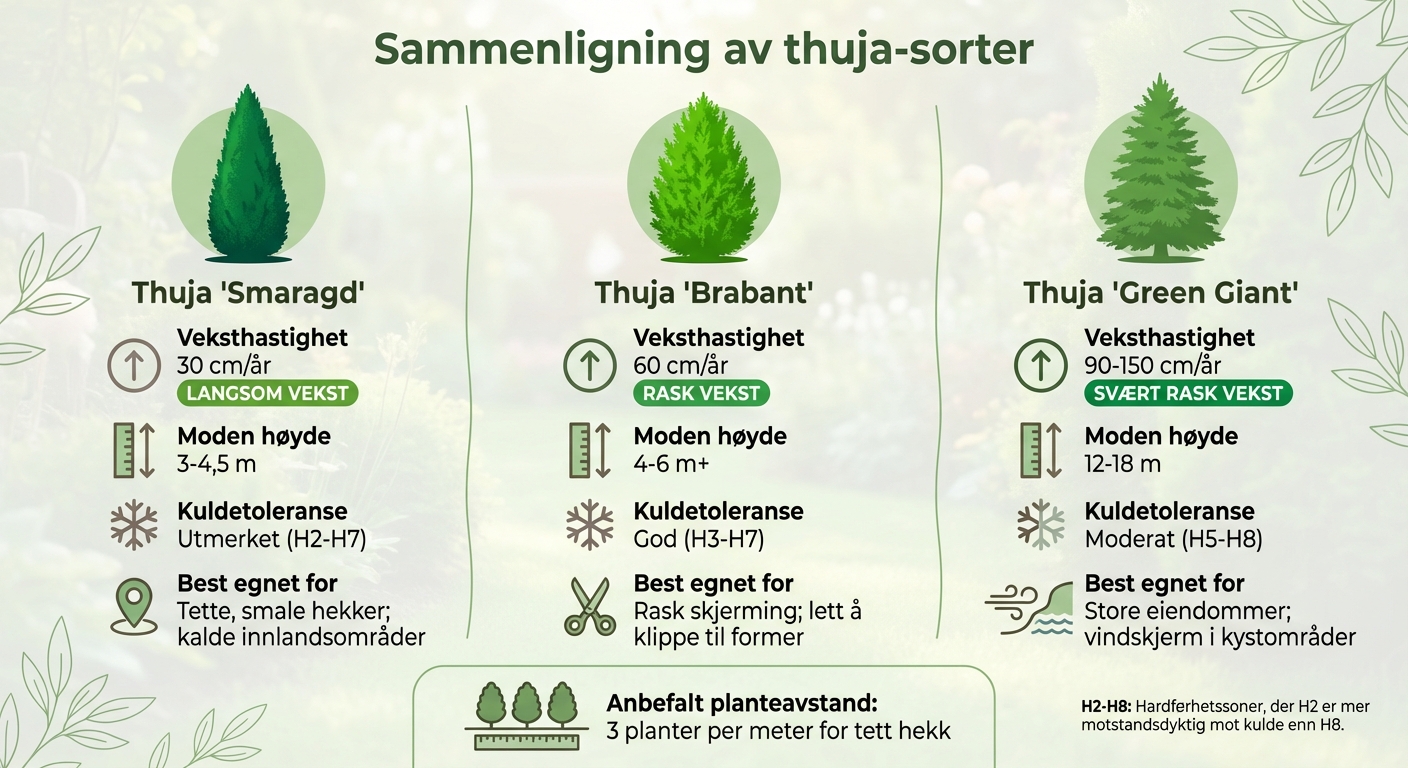 Sammenligning av thuja-sorter

Thuja 'Smaragd'

Veksthastighet
30 cm/år
LANGSOM VEKST

Moden høyde
3-4,5 m

Kuldetoleranse
Utmerket (H2-H7)

Best egnet for
Tette, smale hekker; kalde innlandsområder

Thuja 'Brabant'

Veksthastighet
60 cm/år
RASK VEKST

Moden høyde
4-6 m+

Kuldetoleranse
God (H3-H7)

Best egnet for
Rask skjerming; lett å klippe til former

Thuja 'Green Giant'

Veksthastighet
90-150 cm/år
SVÆRT RASK VEKST

Moden høyde
12-18 m

Kuldetoleranse
Moderat (H5-H8)

Best egnet for
Store eiendommer; vindskjerm i kystområder

Anbefalt planteavstand:
3 planter per meter for tett hekk

H2-H8: Hardførhetssoner, der H2 er mer motstandsdyktig mot kulde enn H8.